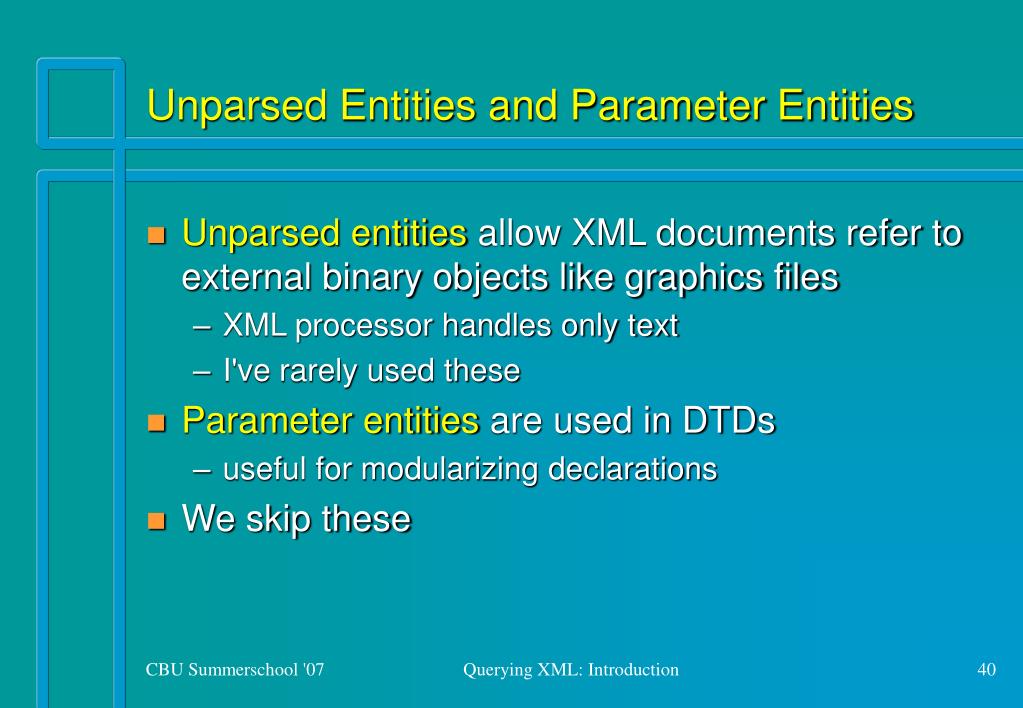 Unparsed Entities and Parameter Entities

Unparsed entities allow XML documents refer to external binary objects like graphics files

– XML processor handles only text

– I've rarely used these

Parameter entities are used in DTDs

– useful for modularizing declarations

We skip these

CBU Summerschool '07

Querying XML: Introduction

40